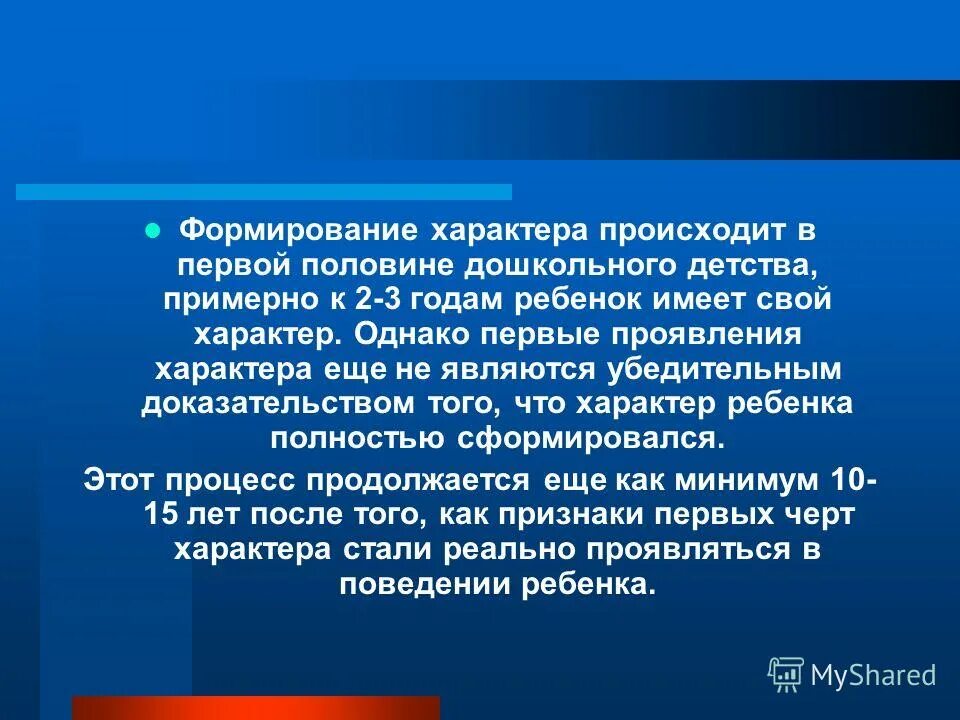 Формирование характера происходит в первой половине дошкольного детства, примерно к 2-3 годам ребенок имеет свой характер. Однако первые проявления характера еще не являются убедительным доказательством того, что характер ребенка полностью сформировался.

Этот процесс продолжается еще как минимум 10-15 лет после того, как признаки первых черт характера стали реально проявляться в поведении ребенка.

MyShared